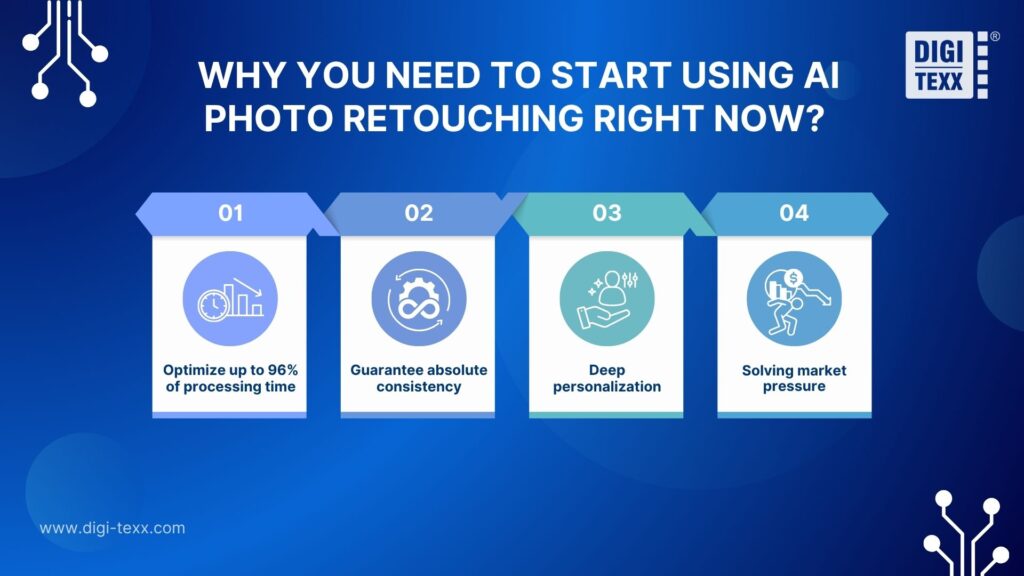 WHY YOU NEED TO START USING AI PHOTO RETOUCHING RIGHT NOW?

DIGI TEXX ®

01
Optimize up to 96% of processing time

02
Guarantee absolute consistency

03
Deep personalization

04
Solving market pressure

www.digi-texx.com